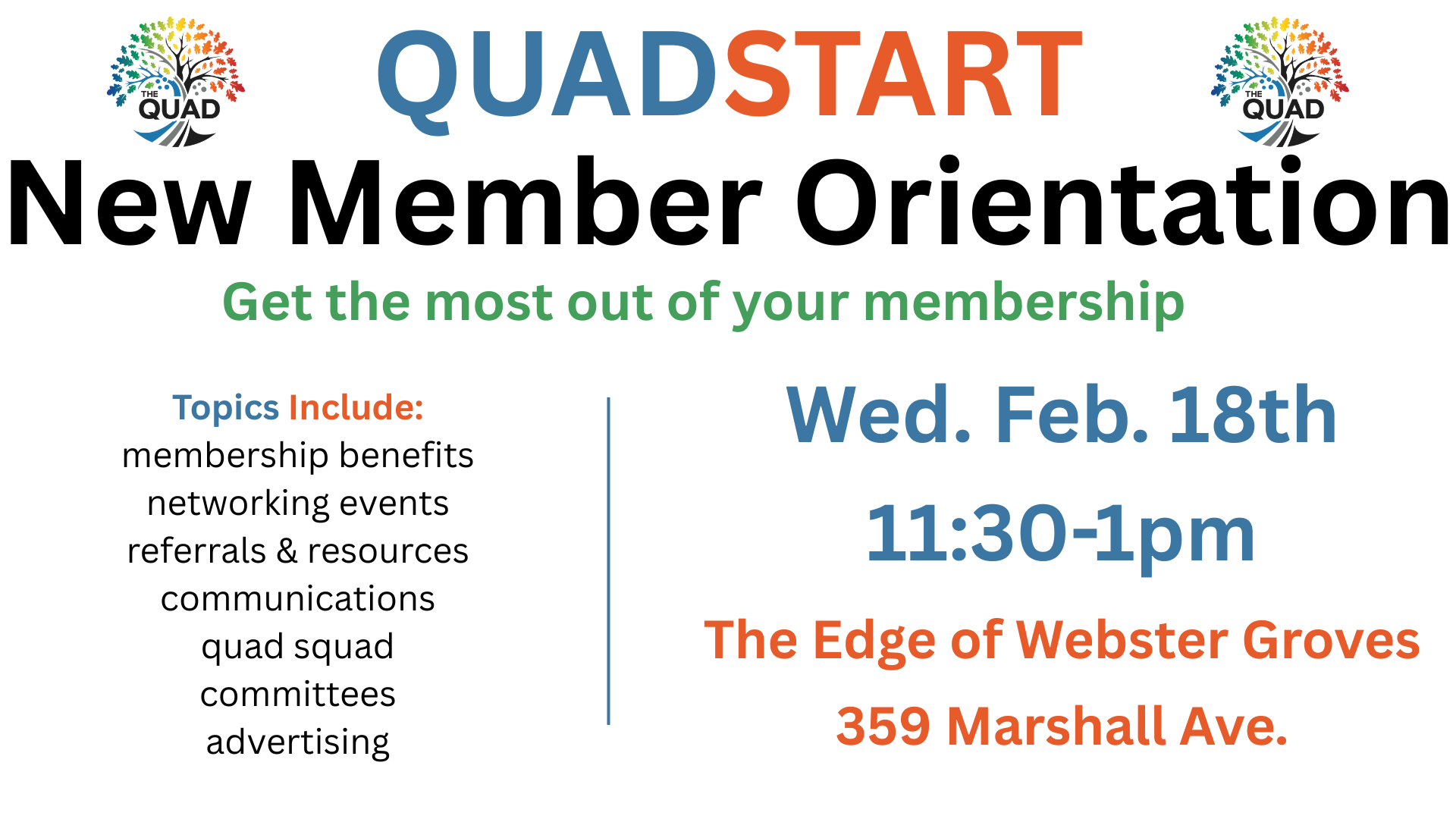 THE QUAD

QUADSTART

THE QUAD

New Member Orientation

Get the most out of your membership

Topics Include:
membership benefits
networking events
referrals & resources
communications
quad squad
committees
advertising

Wed. Feb. 18th

11:30-1pm

The Edge of Webster Groves

359 Marshall Ave.